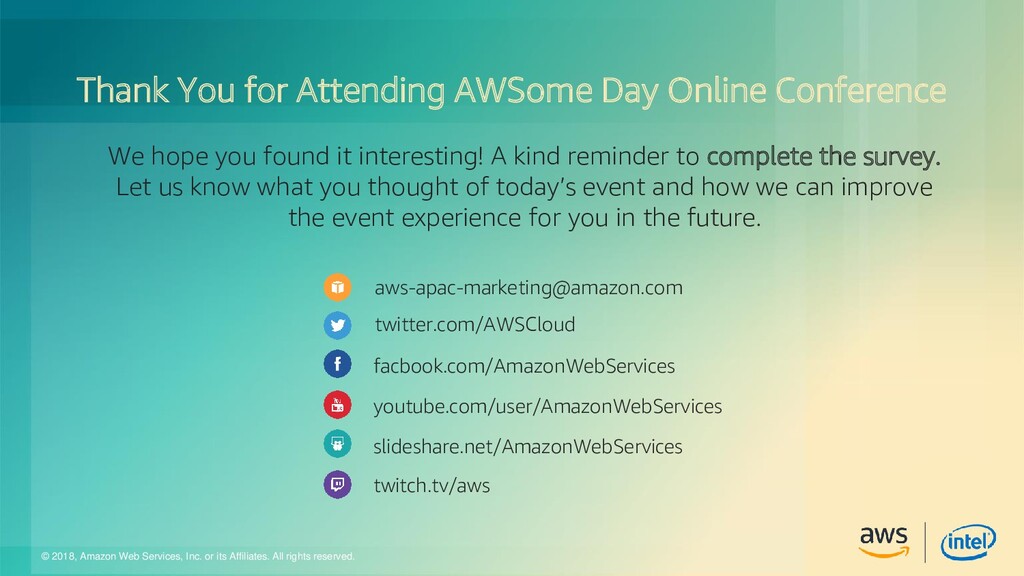 Thank You for Attending AWSome Day Online Conference

We hope you found it interesting! A kind reminder to complete the survey. Let us know what you thought of today's event and how we can improve the event experience for you in the future.

aws-apac-marketing@amazon.com

twitter.com/AWSCloud

facbook.com/AmazonWebServices

youtube.com/user/AmazonWebServices

slideshare.net/AmazonWebServices

twitch.tv/aws

© 2018, Amazon Web Services, Inc. or its Affiliates. All rights reserved.

aws

intel